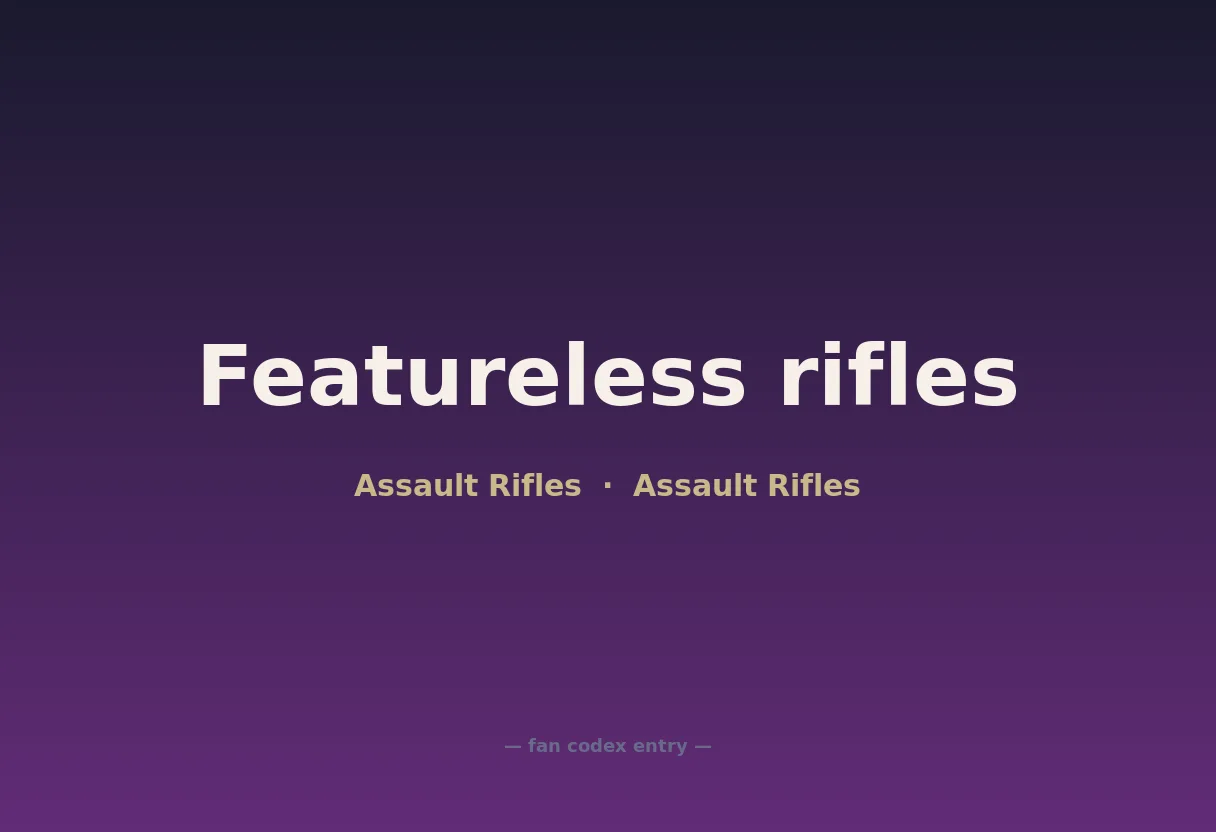 Featureless rifles

Assault Rifles · Assault Rifles

— fan codex entry —